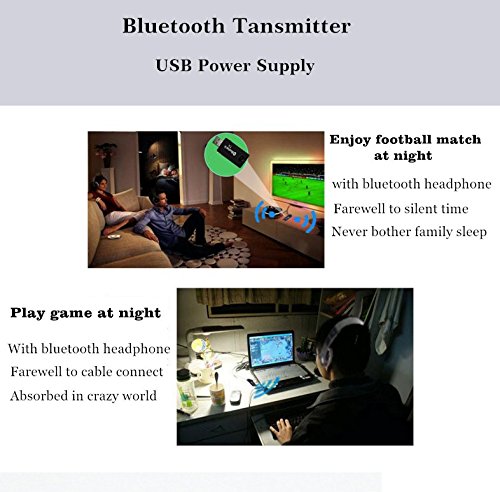 Bluetooth Tansmitter

USB Power Supply

Enjoy football match at night

with bluetooth headphone

Farewell to silent time

Never bother family sleep

Play game at night

With bluetooth headphone

Farewell to cable connect

Absorbed in crazy world